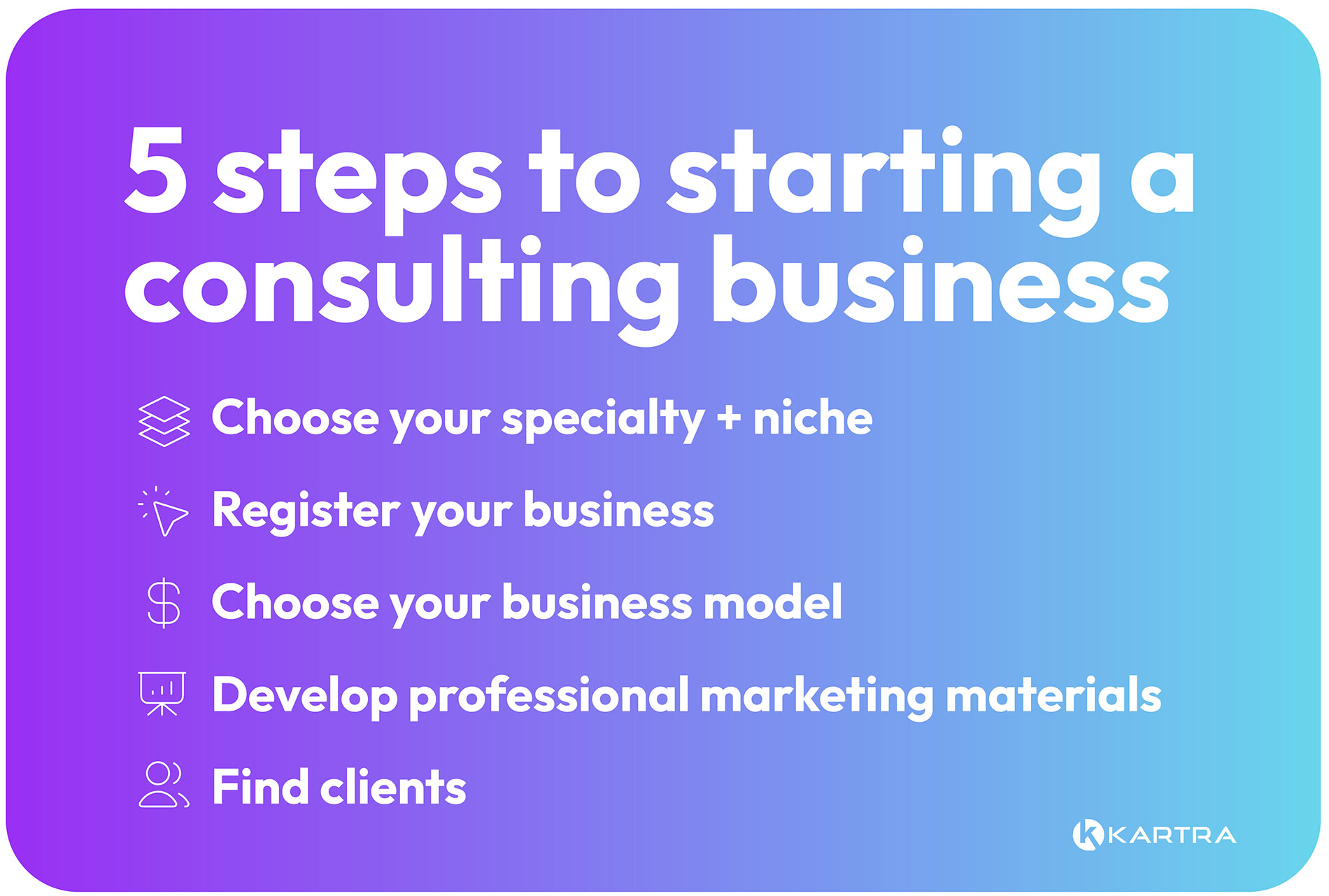 5 steps to starting a consulting business

Choose your specialty + niche

Register your business

Choose your business model

Develop professional marketing materials

Find clients

KARTRA